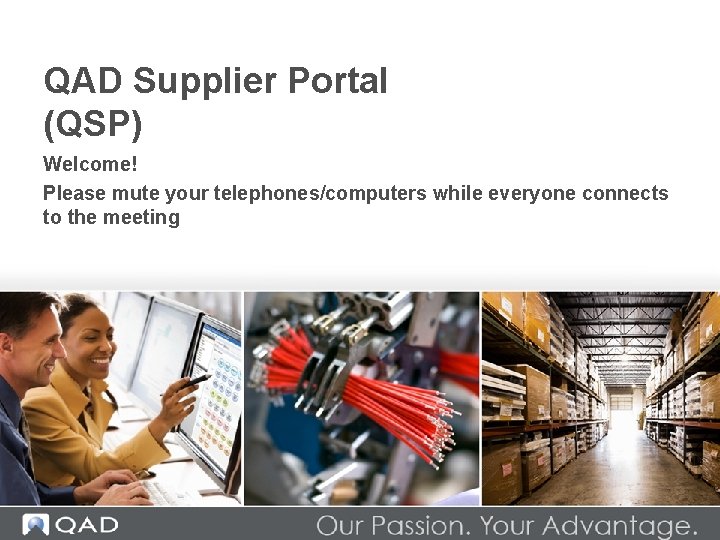 QAD Supplier Portal (QSP)

Welcome!

Please mute your telephones/computers while everyone connects to the meeting

QAD

Our Passion. Your Advantage.